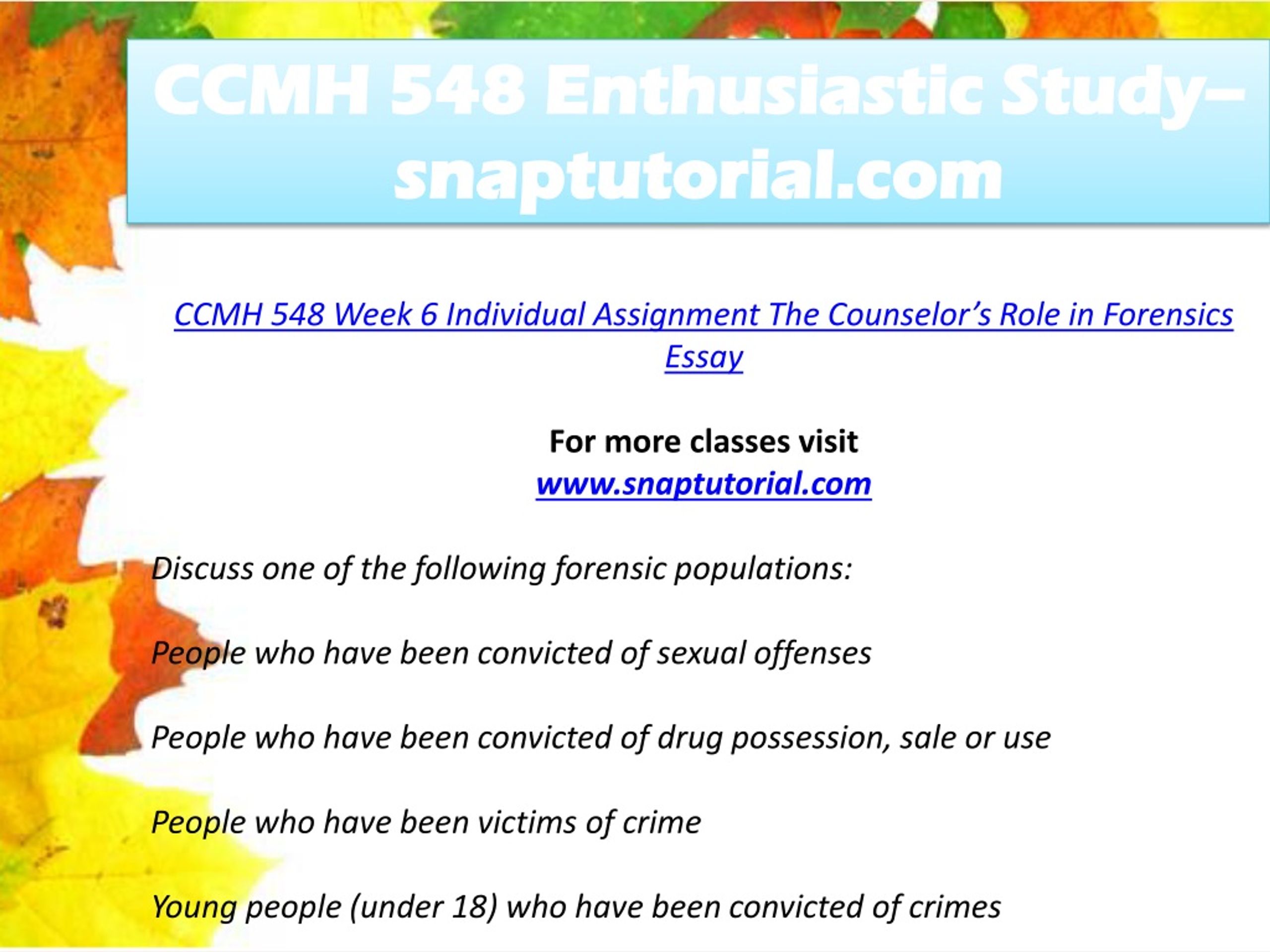 CCMH 548 Enthusiastic Study– snaptutorial.com

CCMH 548 Week 6 Individual Assignment The Counselor's Role in Forensics Essay

For more classes visit
www.snaptutorial.com

Discuss one of the following forensic populations:

People who have been convicted of sexual offenses

People who have been convicted of drug possession, sale or use

People who have been victims of crime

Young people (under 18) who have been convicted of crimes